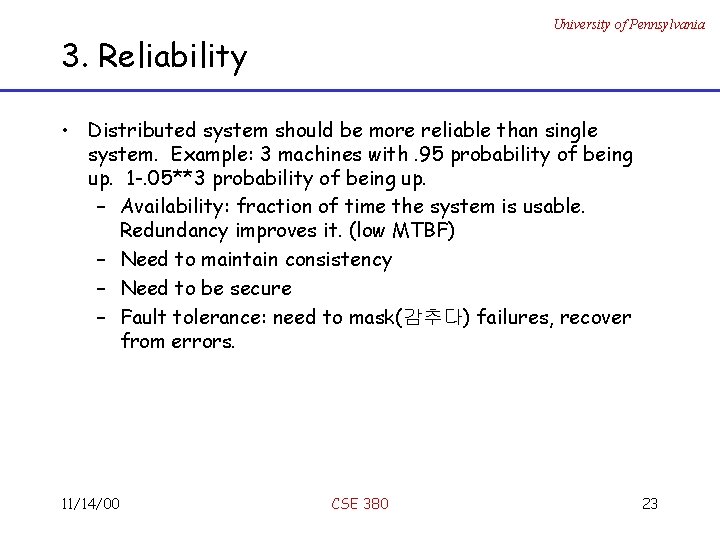 University of Pennsylvania

3. Reliability

• Distributed system should be more reliable than single system. Example: 3 machines with .95 probability of being up. 1-.05**3 probability of being up.
– Availability: fraction of time the system is usable. Redundancy improves it. (low MTBF)
– Need to maintain consistency
– Need to be secure
– Fault tolerance: need to mask(감추다) failures, recover from errors.

11/14/00

CSE 380

23